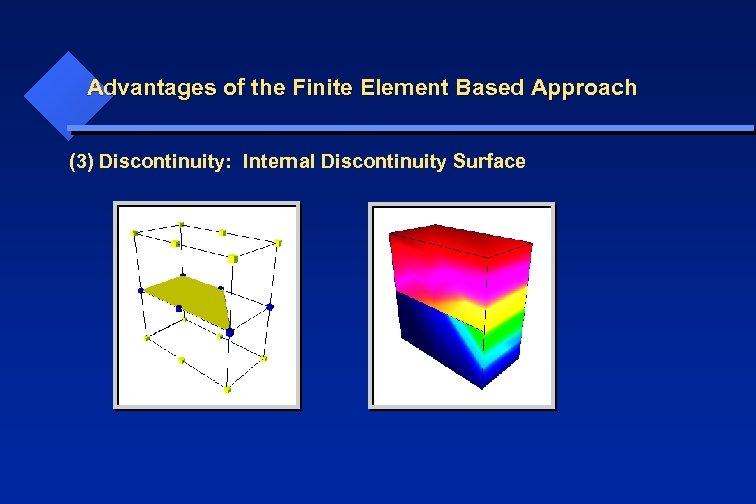 Advantages of the Finite Element Based Approach

(3) Discontinuity: Internal Discontinuity Surface